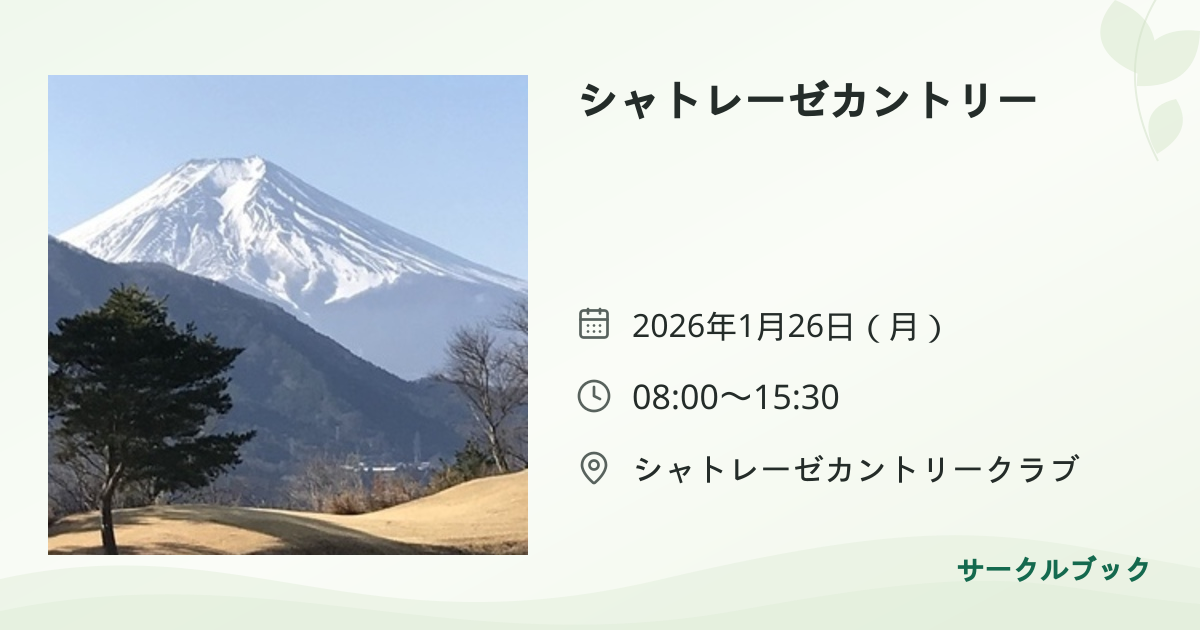 シャトレーゼカントリー

2026年1月26日（月）

08:00〜15:30

シャトレーゼカントリークラブ

サークルブック